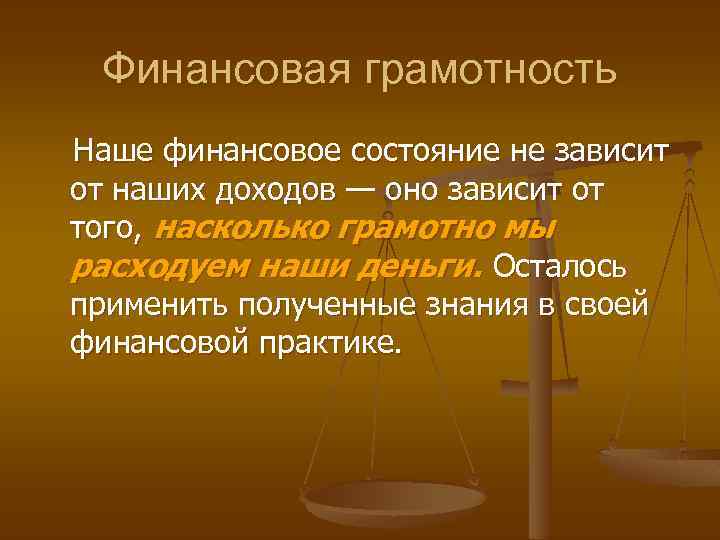 Финансовая грамотность

Наше финансовое состояние не зависит от наших доходов — оно зависит от того, насколько грамотно мы расходуем наши деньги. Осталось применить полученные знания в своей финансовой практике.